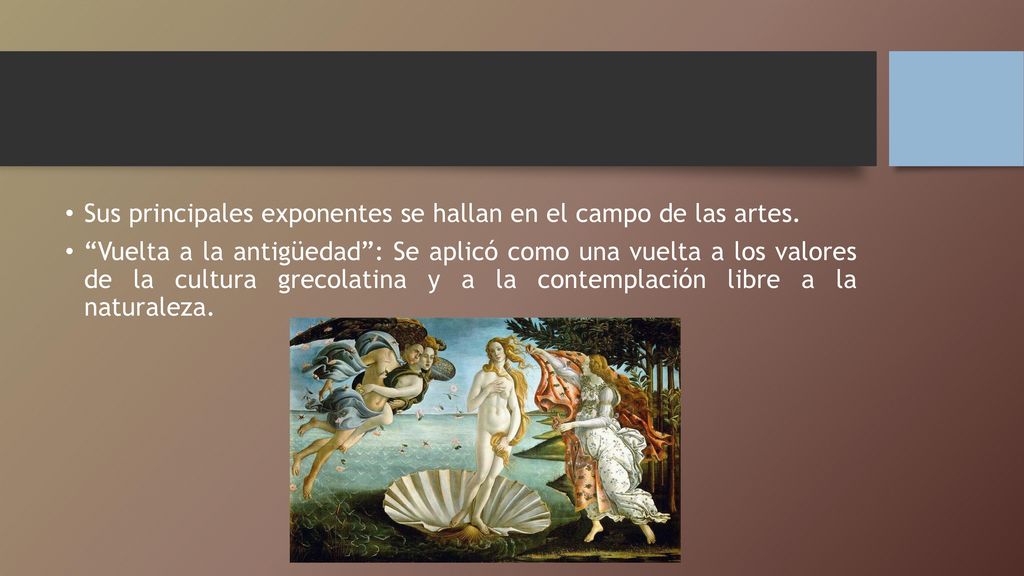 • Sus principales exponentes se hallan en el campo de las artes.

• “Vuelta a la antigüedad”: Se aplicó como una vuelta a los valores de la cultura grecolatina y a la contemplación libre a la naturaleza.